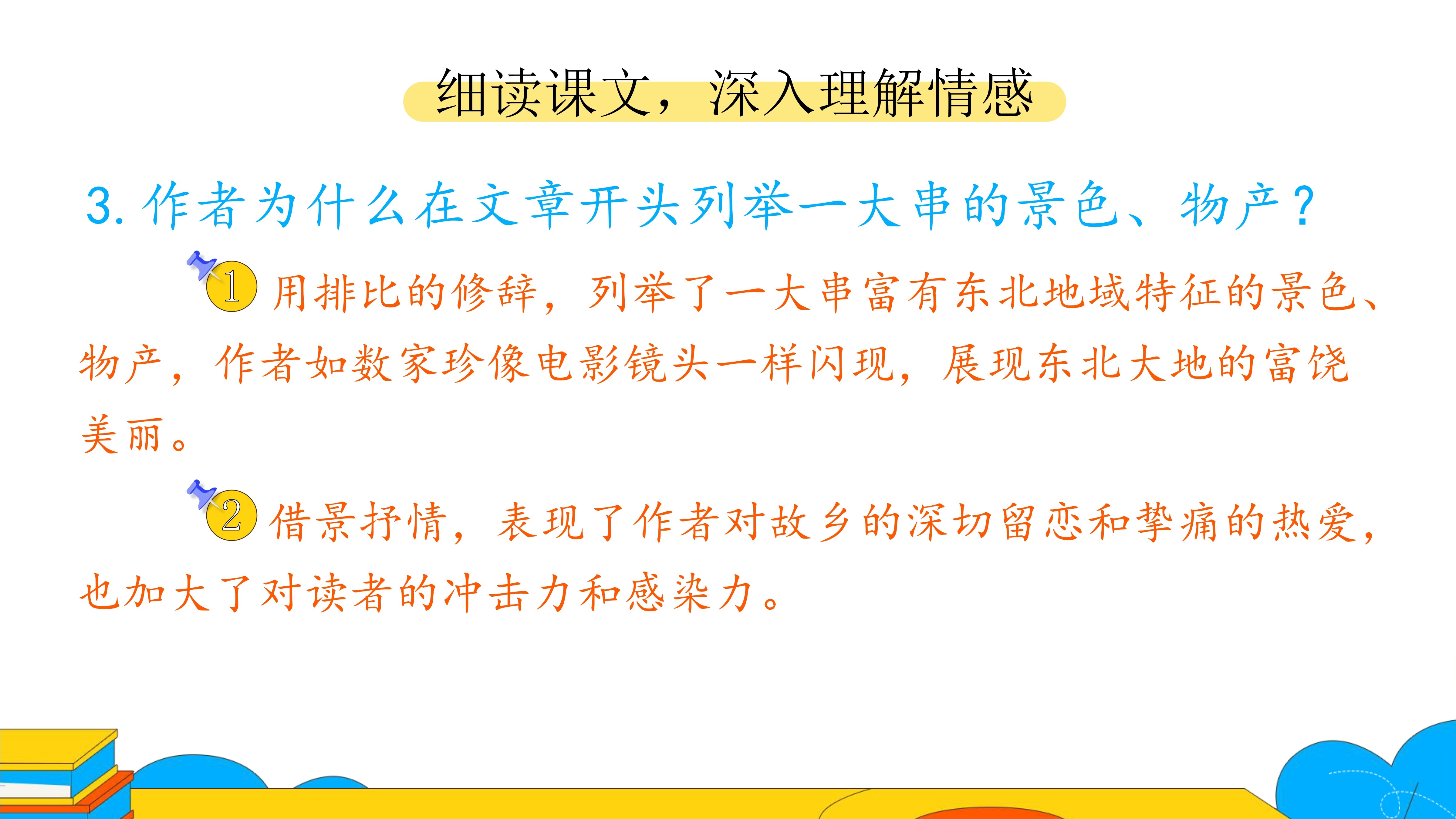 细读课文，深入理解情感

3. 作者为什么在文章开头列举一大串的景色、物产？

1 用排比的修辞，列举了一大串富有东北地域特征的景色、物产，作者如数家珍像电影镜头一样闪现，展现东北大地的富饶美丽。

2 借景抒情，表现了作者对故乡的深切留恋和挚痛的热爱，也加大了对读者的冲击力和感染力。